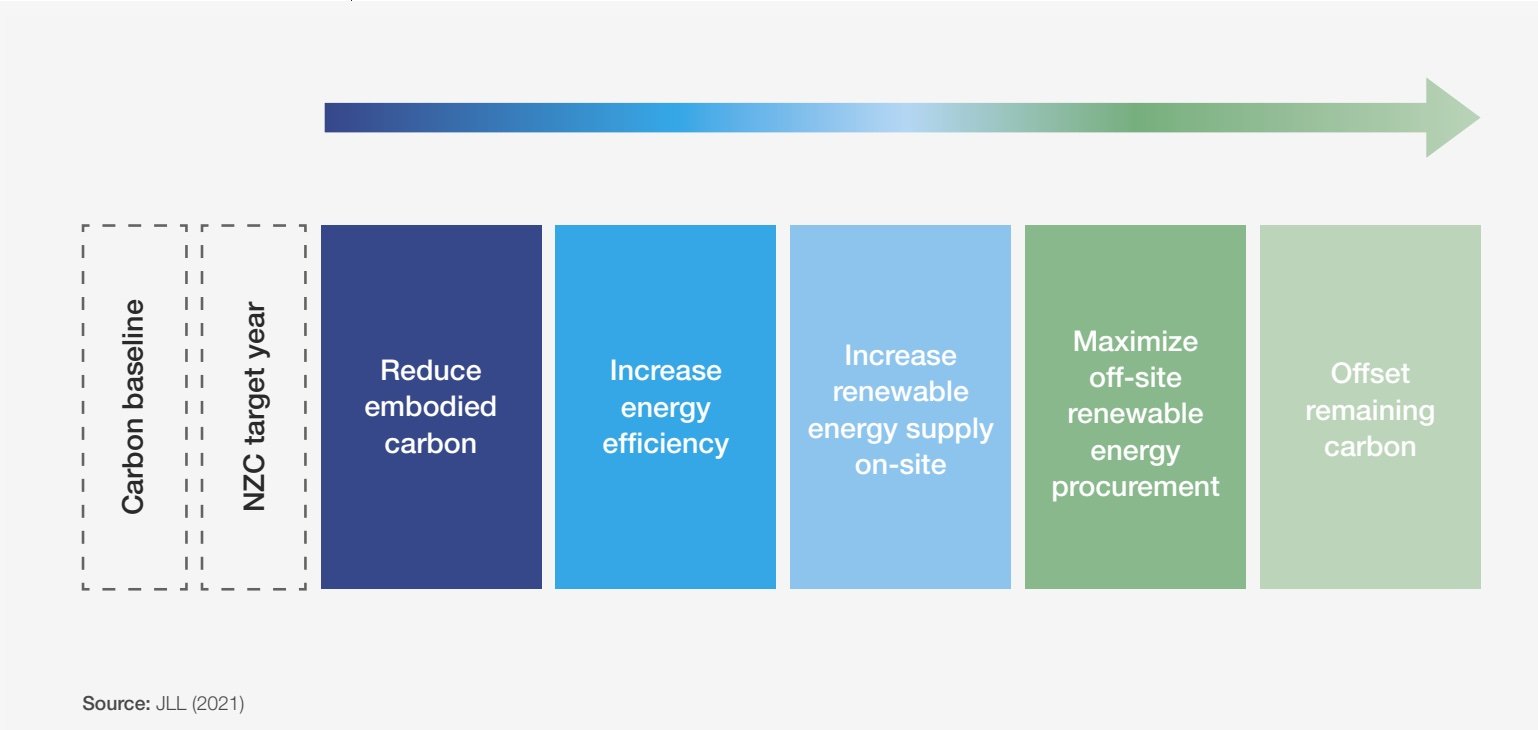 Carbon baseline

NZC target year

Reduce embodied carbon

Increase energy efficiency

Increase renewable energy supply on-site

Maximize off-site renewable energy procurement

Offset remaining carbon

Source: JLL (2021)